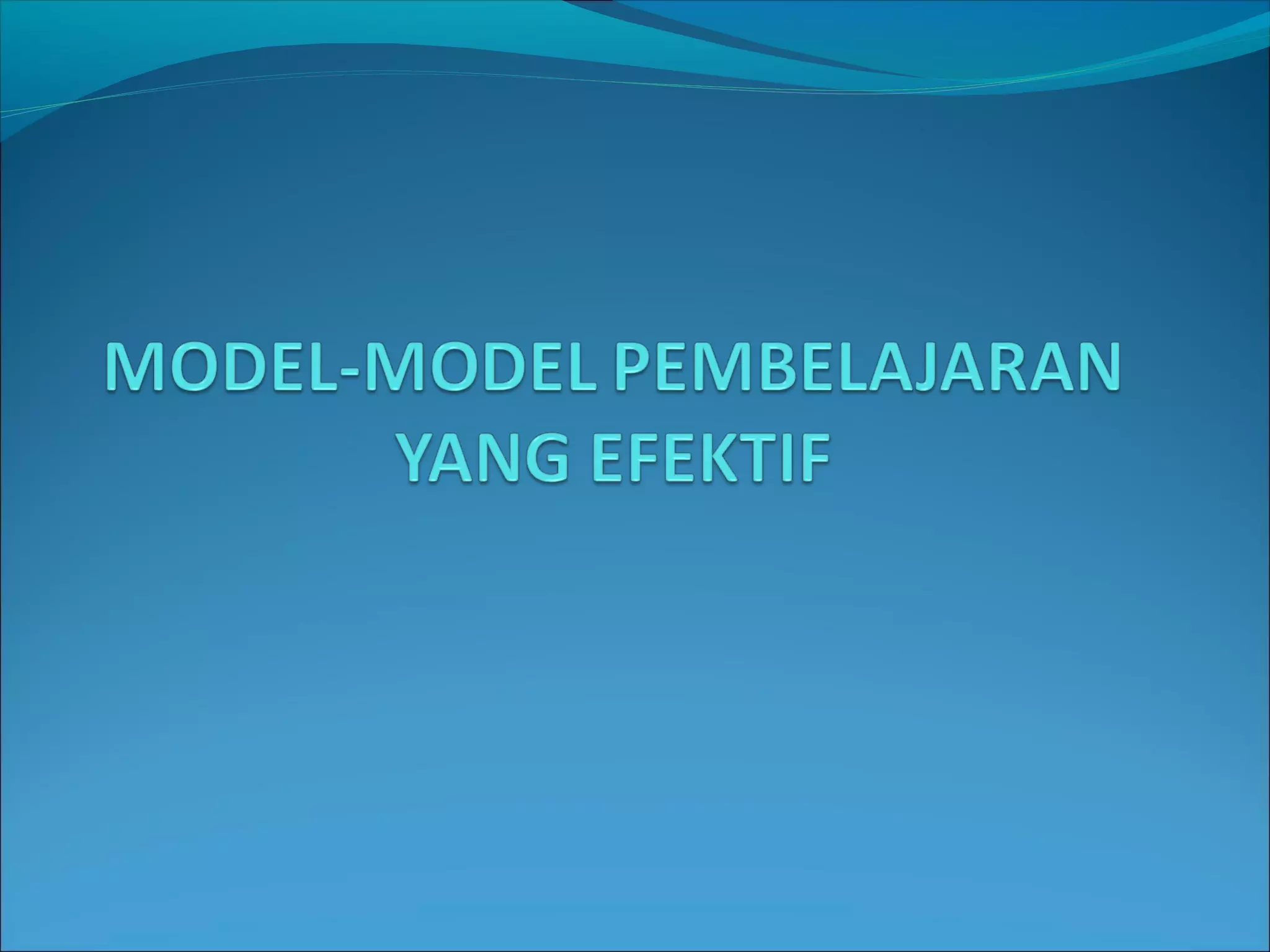 MODEL-MODEL PEMBELAJARAN YANG EFEKTIF